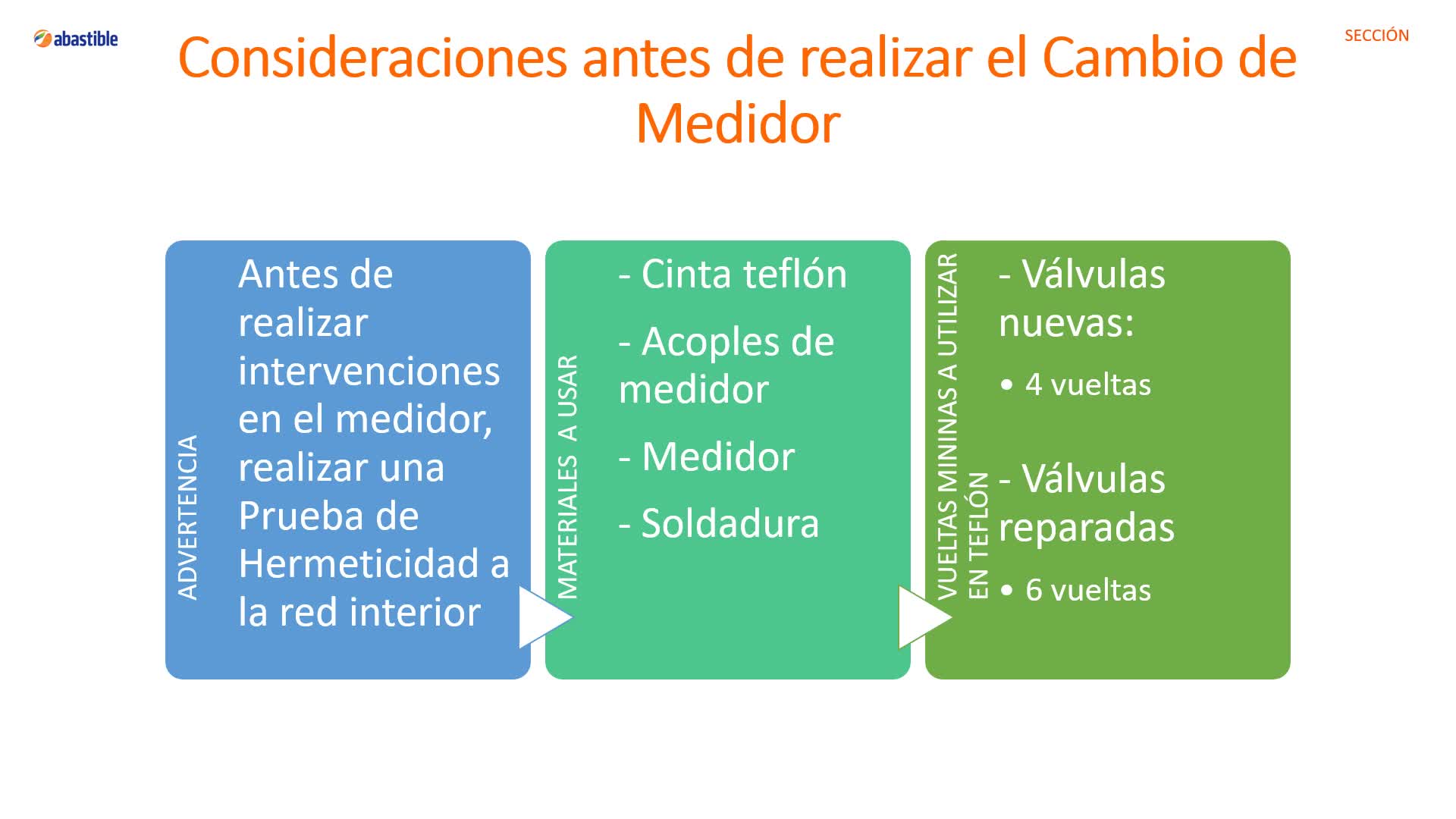 abastible

SECCIÓN

Consideraciones antes de realizar el Cambio de Medidor

ADVERTENCIA

Antes de realizar intervenciones en el medidor, realizar una Prueba de Hermeticidad a la red interior

MATERIALES A USAR

- Cinta teflón

- Acoples de medidor

- Medidor

- Soldadura

VUELTAS MININAS A UTILIZAR EN TEFLÓN

- Válvulas nuevas:

• 4 vueltas

- Válvulas reparadas

• 6 vueltas